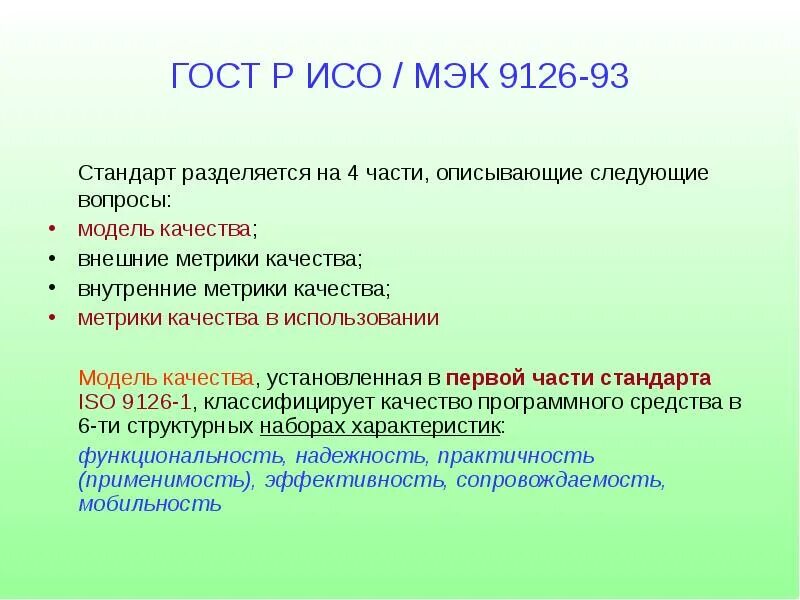 ГОСТ Р ИСО / МЭК 9126-93

Стандарт разделяется на 4 части, описывающие следующие вопросы:

• модель качества;
• внешние метрики качества;
• внутренние метрики качества;
• метрики качества в использовании

Модель качества, установленная в первой части стандарта ISO 9126-1, классифицирует качество программного средства в 6-ти структурных наборах характеристик:

функциональность, надежность, практичность (применимость), эффективность, сопровождаемость, мобильность